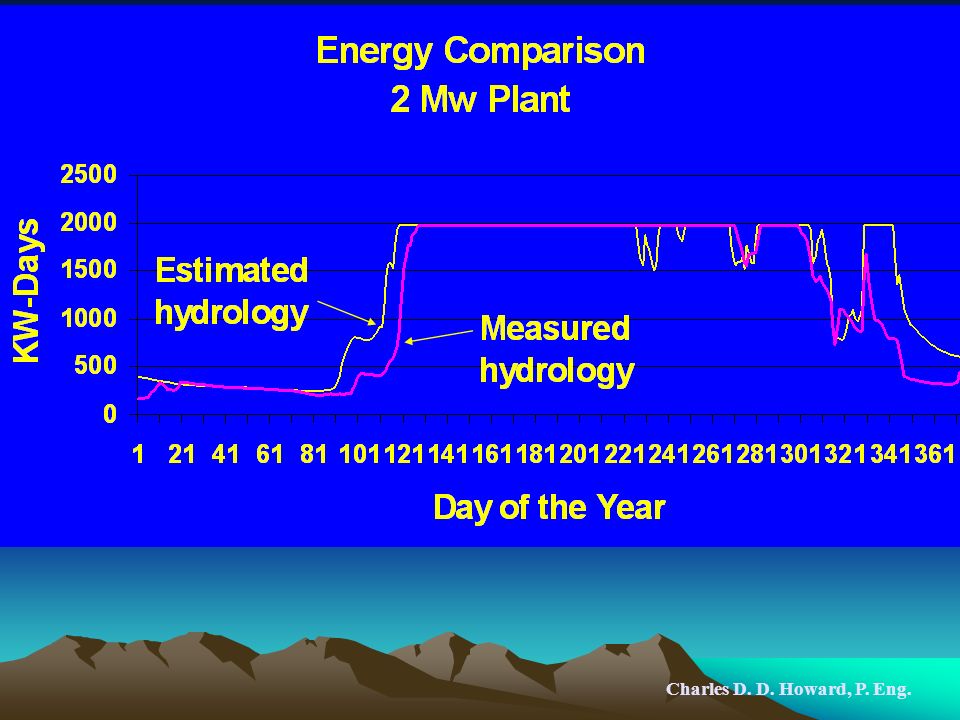 Energy Comparison
2 Mw Plant

KW-Days

2500
2000
1500
1000
500
0

Estimated hydrology

Measured hydrology

1 21 41 61 81 101 121 141 161 181 201 221 241 261 281 301 321 341 361

Day of the Year

Charles D. D. Howard, P. Eng.